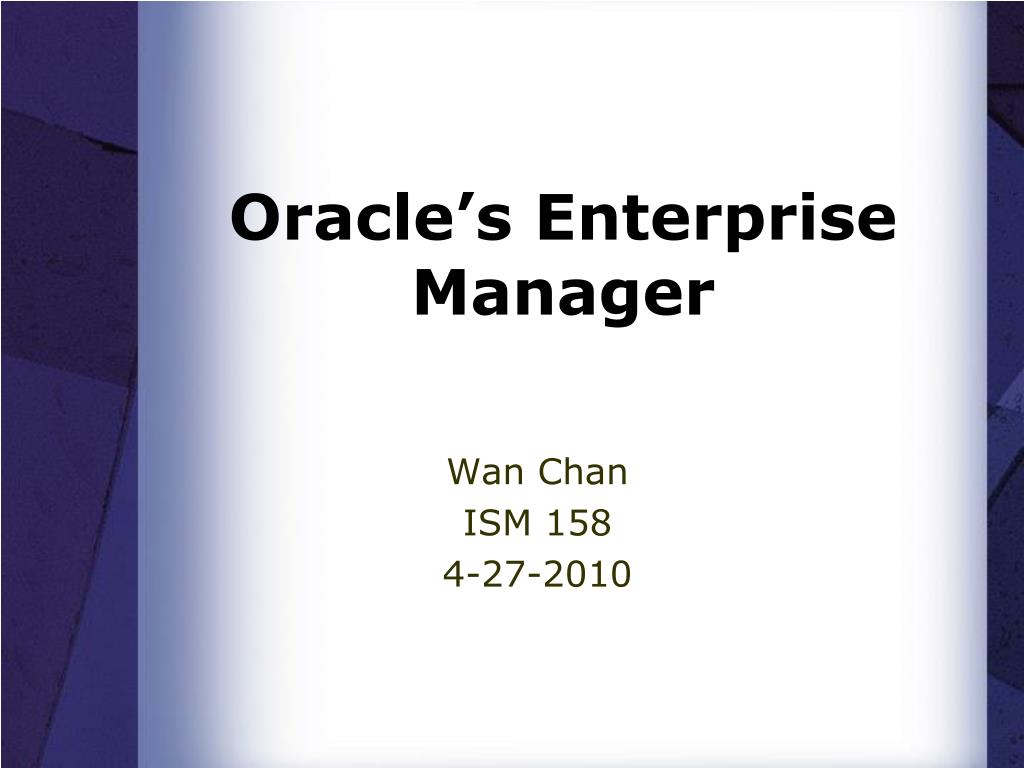 Oracle’s Enterprise Manager

Wan Chan
ISM 158
4-27-2010